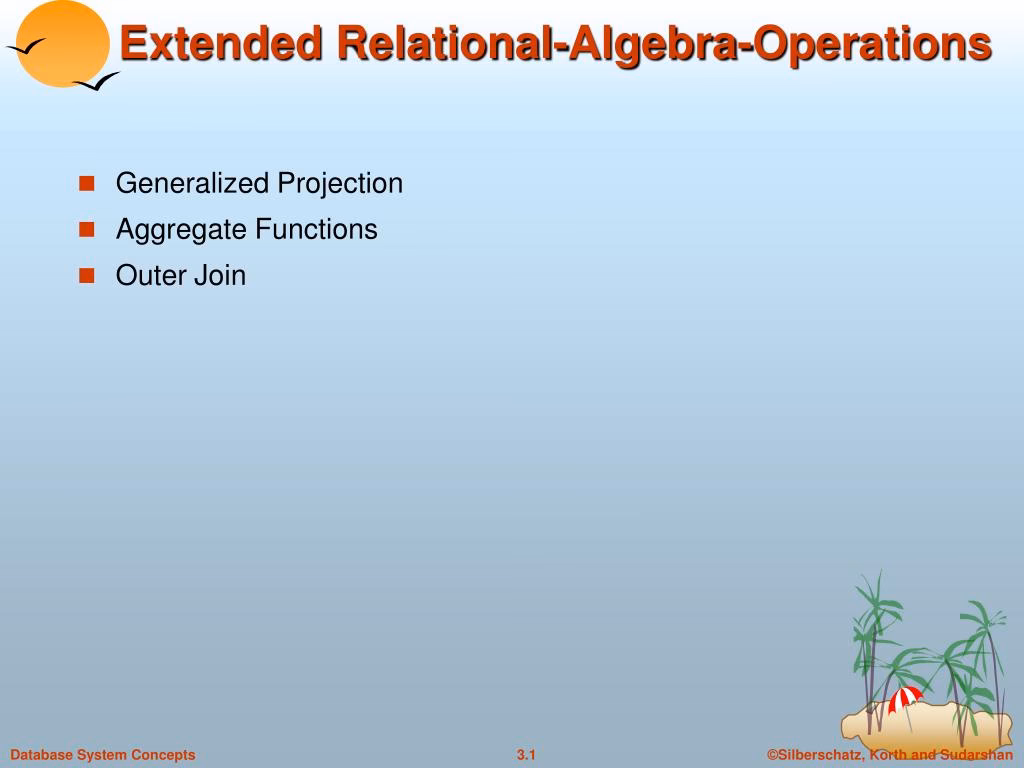 Extended Relational-Algebra-Operations

Generalized Projection

Aggregate Functions

Outer Join

Database System Concepts

3.1

©Silberschatz, Korth and Sudarshan